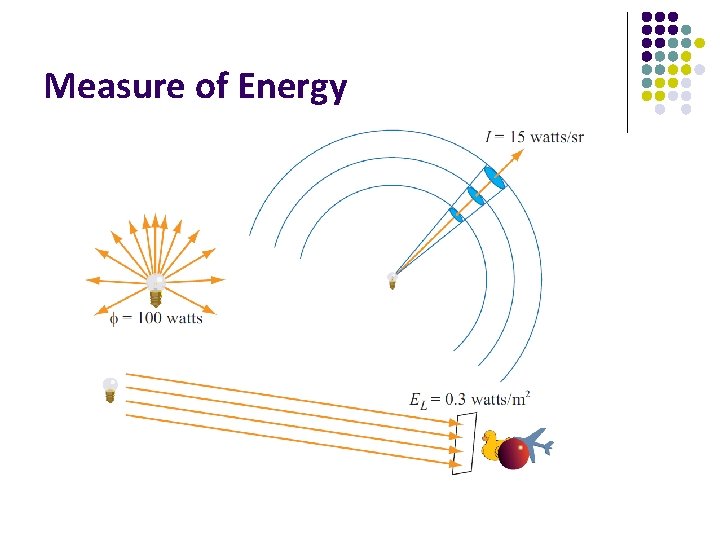 Measure of Energy

$I = 15$ watts/sr

$\phi = 100$ watts

$E_L = 0.3$ watts/m$^2$